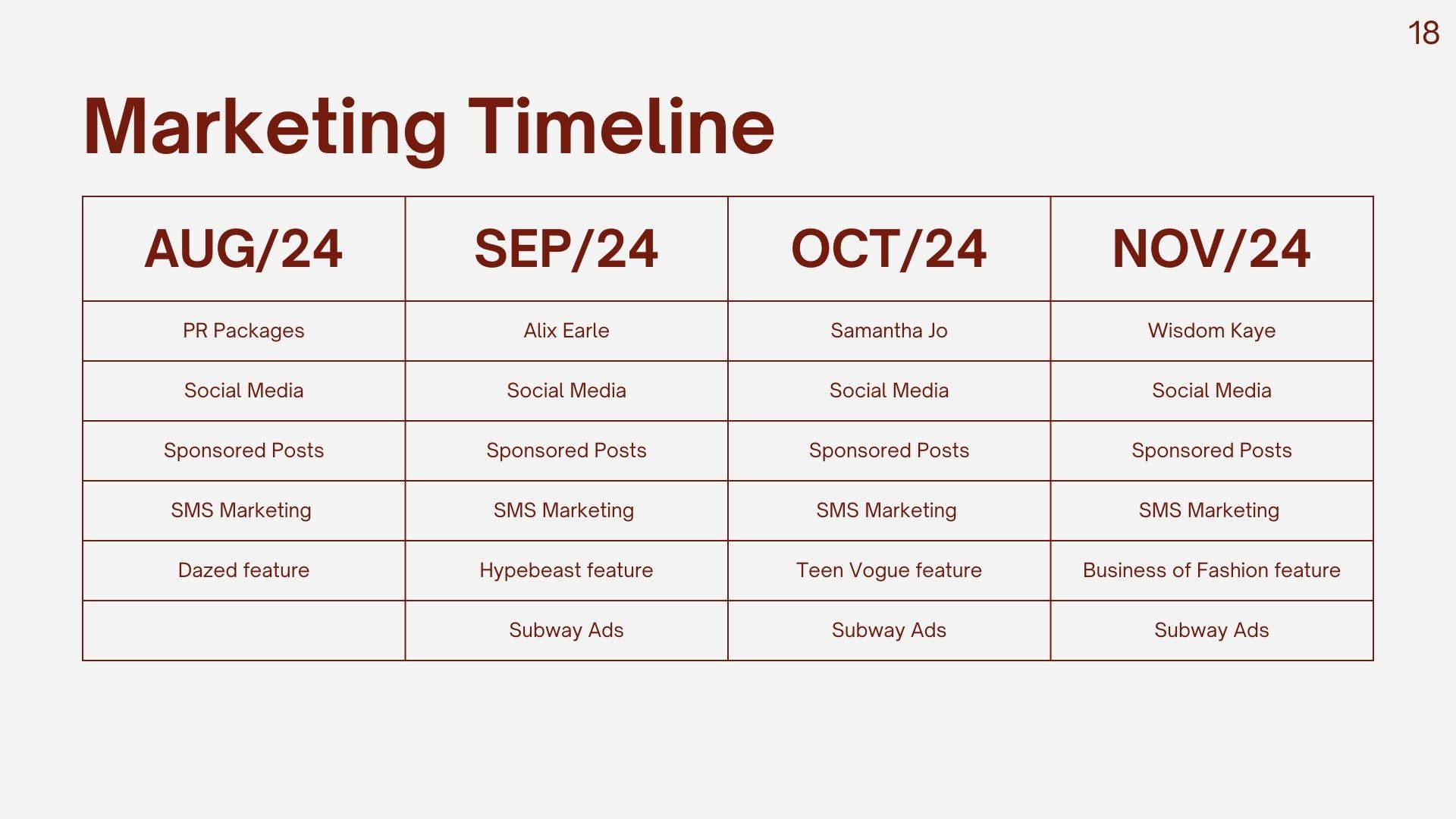 18

Marketing Timeline

| AUG/24 | SEP/24 | OCT/24 | NOV/24 |
|---|---|---|---|
| PR Packages | Alix Earle | Samantha Jo | Wisdom Kaye |
| Social Media | Social Media | Social Media | Social Media |
| Sponsored Posts | Sponsored Posts | Sponsored Posts | Sponsored Posts |
| SMS Marketing | SMS Marketing | SMS Marketing | SMS Marketing |
| Dazed feature | Hypebeast feature | Teen Vogue feature | Business of Fashion feature |
| | Subway Ads | Subway Ads | Subway Ads |